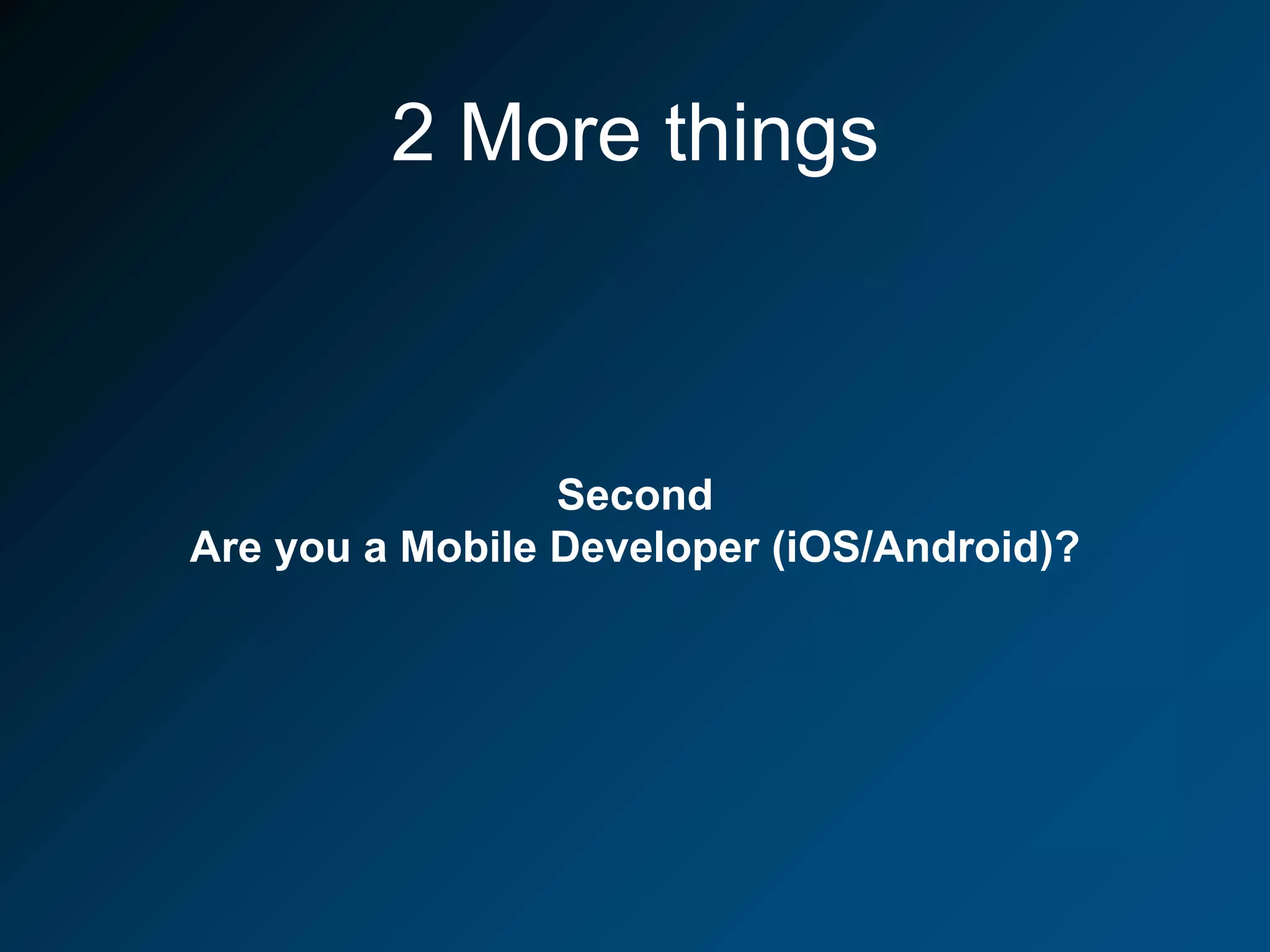 2 More things

Second
Are you a Mobile Developer (iOS/Android)?